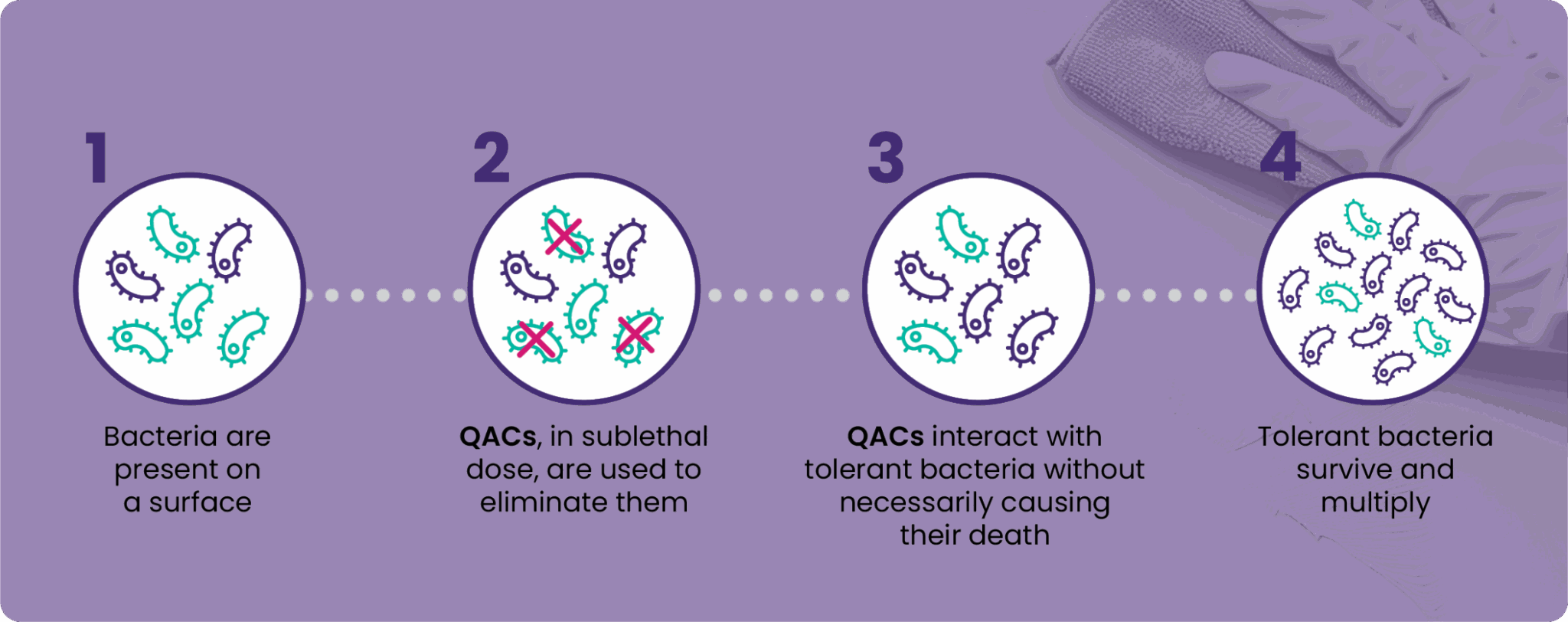 1

Bacteria are present on a surface

2

QACs, in sublethal dose, are used to eliminate them

3

QACs interact with tolerant bacteria without necessarily causing their death

4

Tolerant bacteria survive and multiply